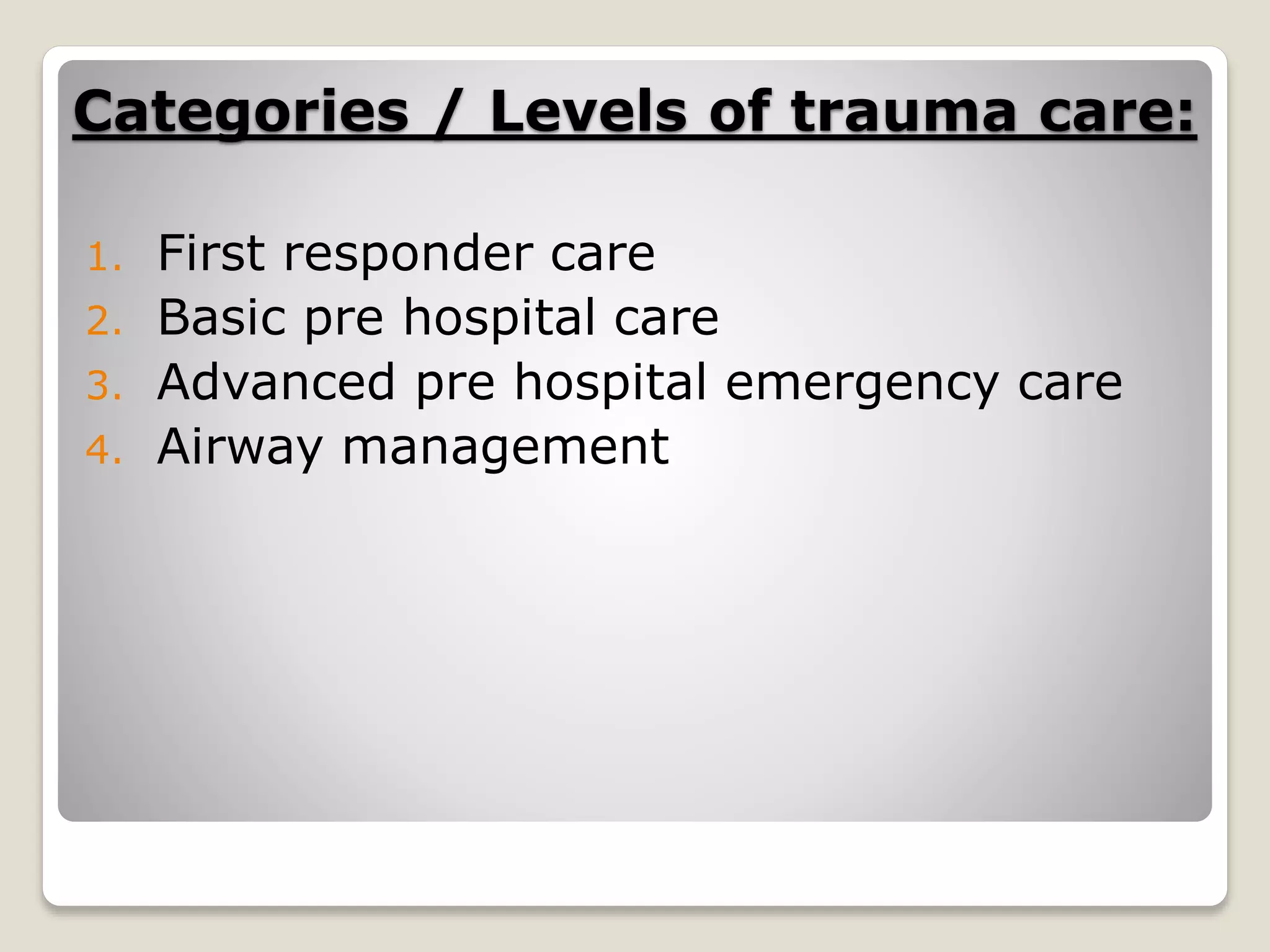 Categories / Levels of trauma care:

1. First responder care
2. Basic pre hospital care
3. Advanced pre hospital emergency care
4. Airway management